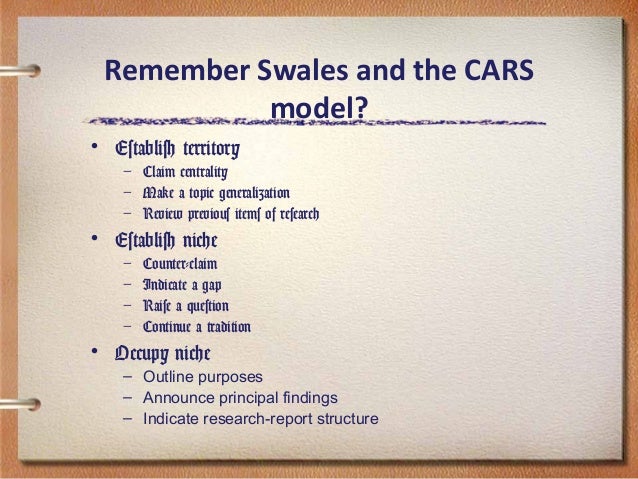 Remember Swales and the CARS model?

• Eſtabliſh territory
 – Claim centrality
 – Make a topic generalization
 – Review previouſ itemſ of reſearch
• Eſtabliſh niche
 – Counter-claim
 – Indicate a gap
 – Raiſe a queſtion
 – Continue a tradition
• Occupy niche
 – Outline purposes
 – Announce principal findings
 – Indicate research-report structure